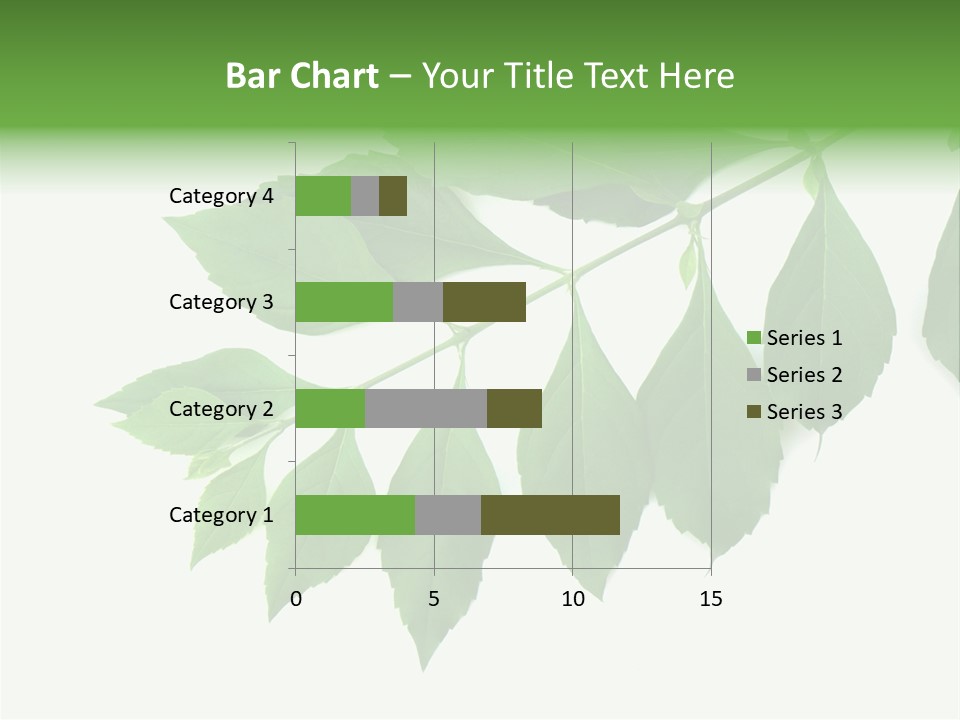 Bar Chart – Your Title Text Here

Category 4
Category 3
Category 2
Category 1

0
5
10
15

Series 1
Series 2
Series 3